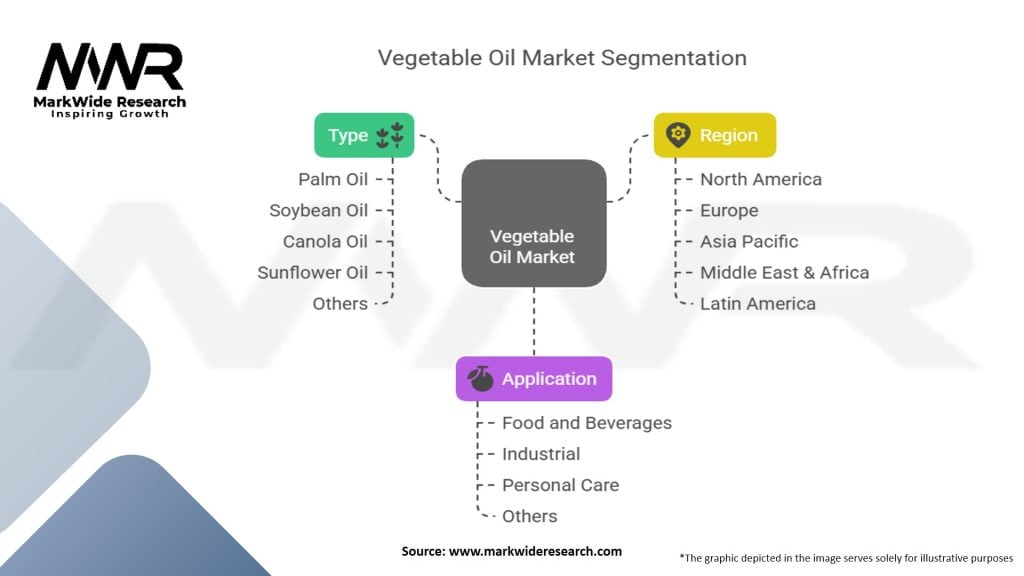 MWR
MarkWide Research
Inspiring Growth

Vegetable Oil Market Segmentation

Type
Palm Oil
Soybean Oil
Canola Oil
Sunflower Oil
Others

Vegetable Oil Market

Region
North America
Europe
Asia Pacific
Middle East & Africa
Latin America

Application
Food and Beverages
Industrial
Personal Care
Others

Source: www.markwideresearch.com

*The graphic depicted in the image serves solely for illustrative purposes